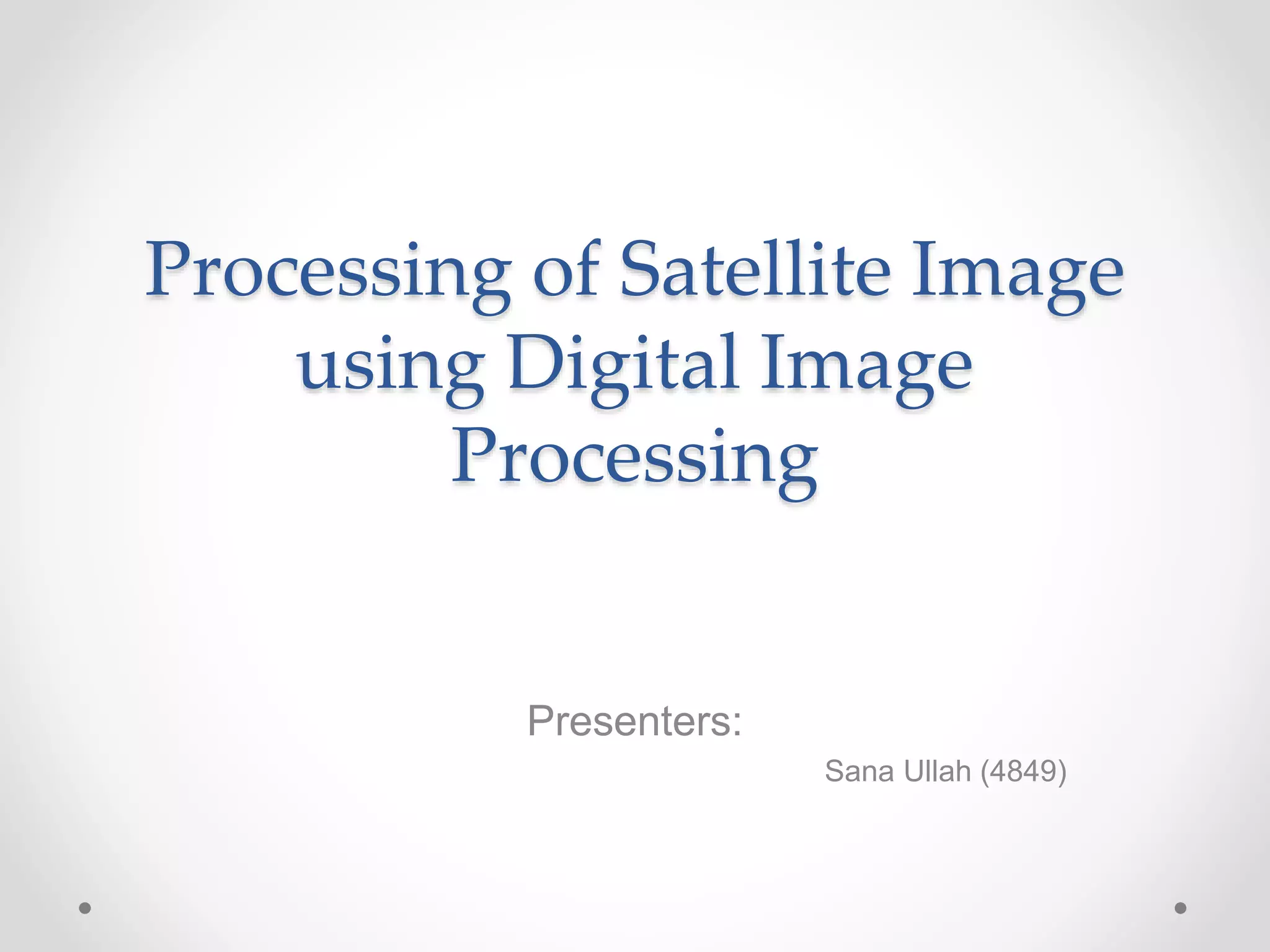 Processing of Satellite Image using Digital Image Processing

Presenters:

Sana Ullah (4849)